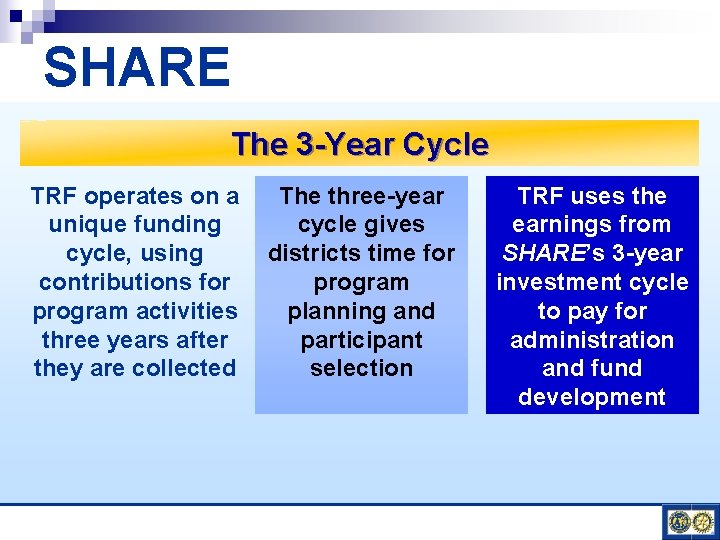 SHARE

The 3-Year Cycle

TRF operates on a unique funding cycle, using contributions for program activities three years after they are collected

The three-year cycle gives districts time for program planning and participant selection

TRF uses the earnings from SHARE's 3-year investment cycle to pay for administration and fund development